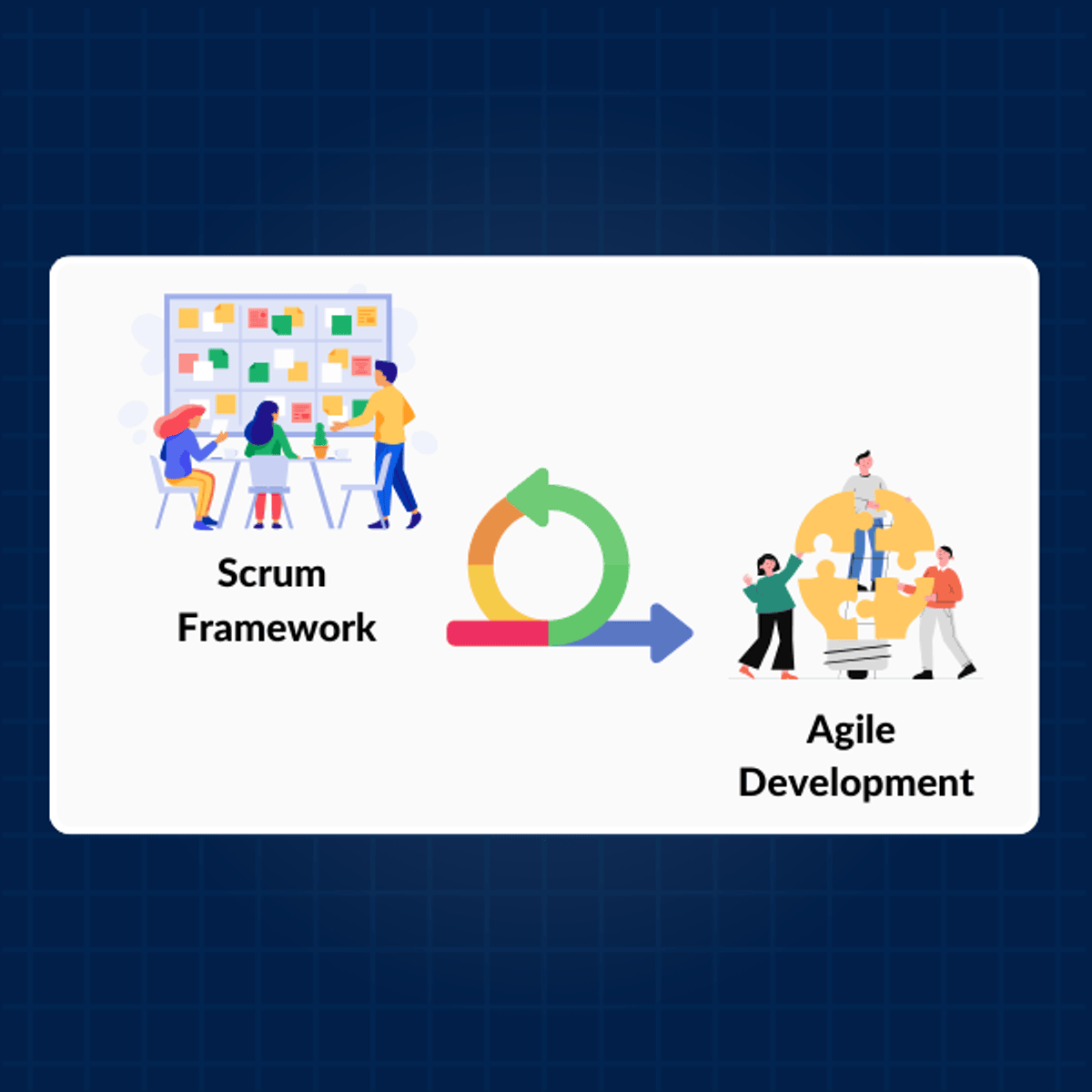 Scrum Framework

Agile Development